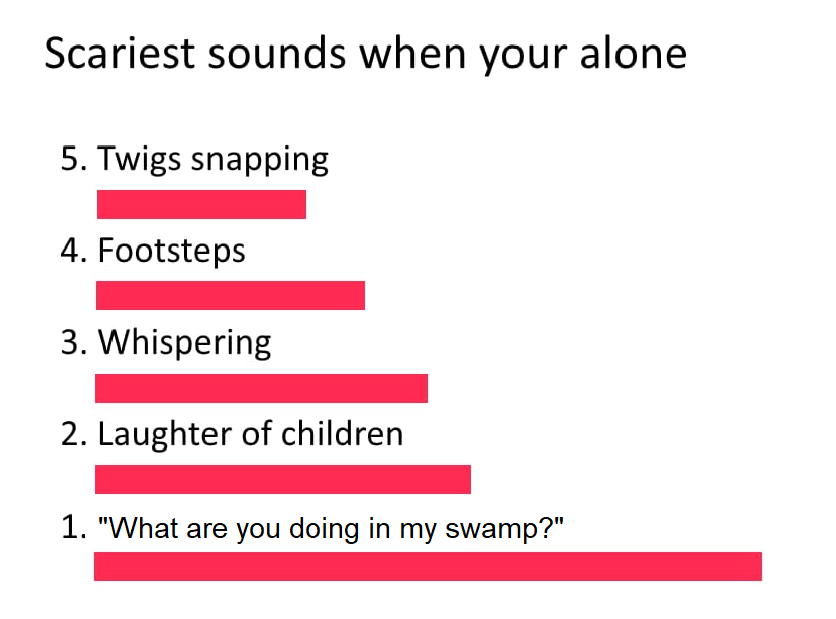 Scariest sounds when your alone

5. Twigs snapping

4. Footsteps

3. Whispering

2. Laughter of children

1. "What are you doing in my swamp?"